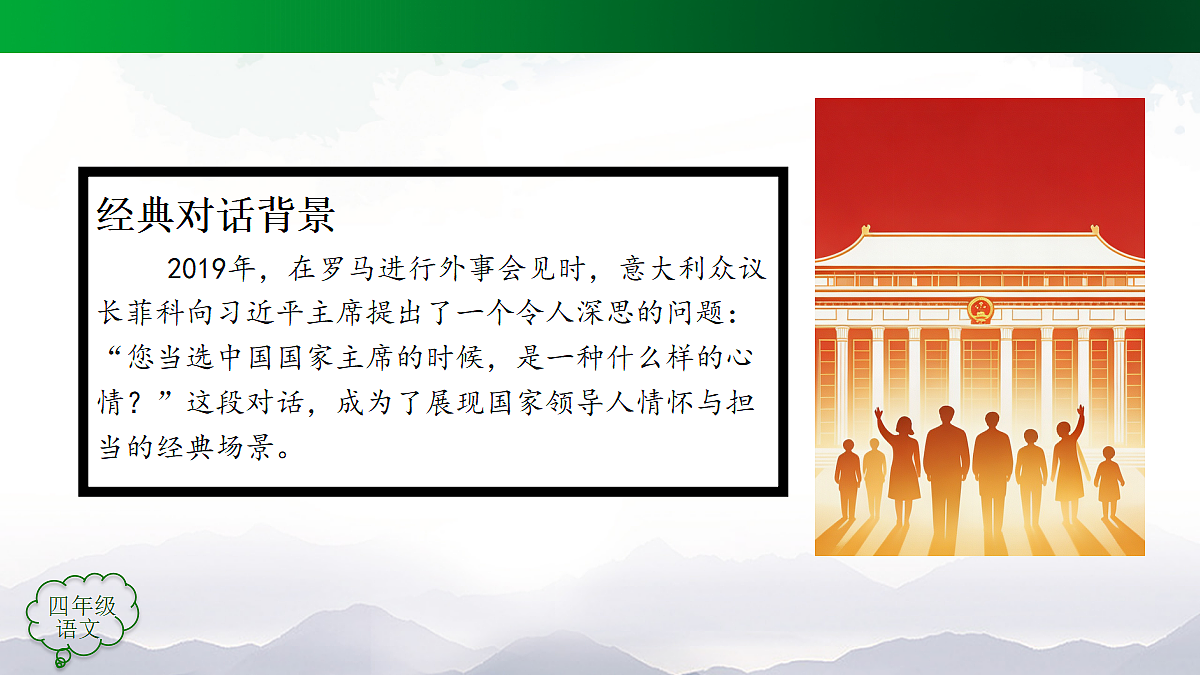 经典对话背景

2019年，在罗马进行外事会见时，意大利众议长菲科向习近平主席提出了一个令人深思的问题：“您当选中国国家主席的时候，是一种什么样的心情？”这段对话，成为了展现国家领导人情怀与担当的经典场景。

四年级
语文